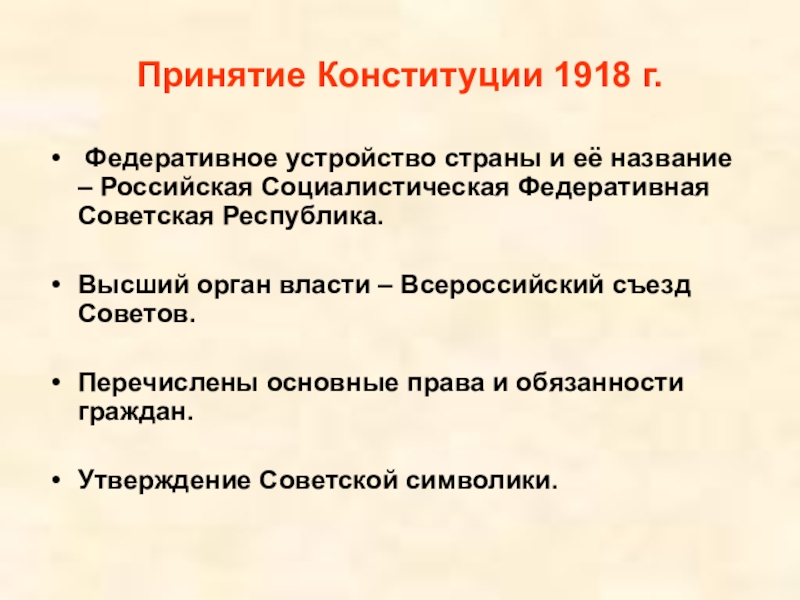 Принятие Конституции 1918 г.

• Федеративное устройство страны и её название – Российская Социалистическая Федеративная Советская Республика.

• Высший орган власти – Всероссийский съезд Советов.

• Перечислены основные права и обязанности граждан.

• Утверждение Советской символики.